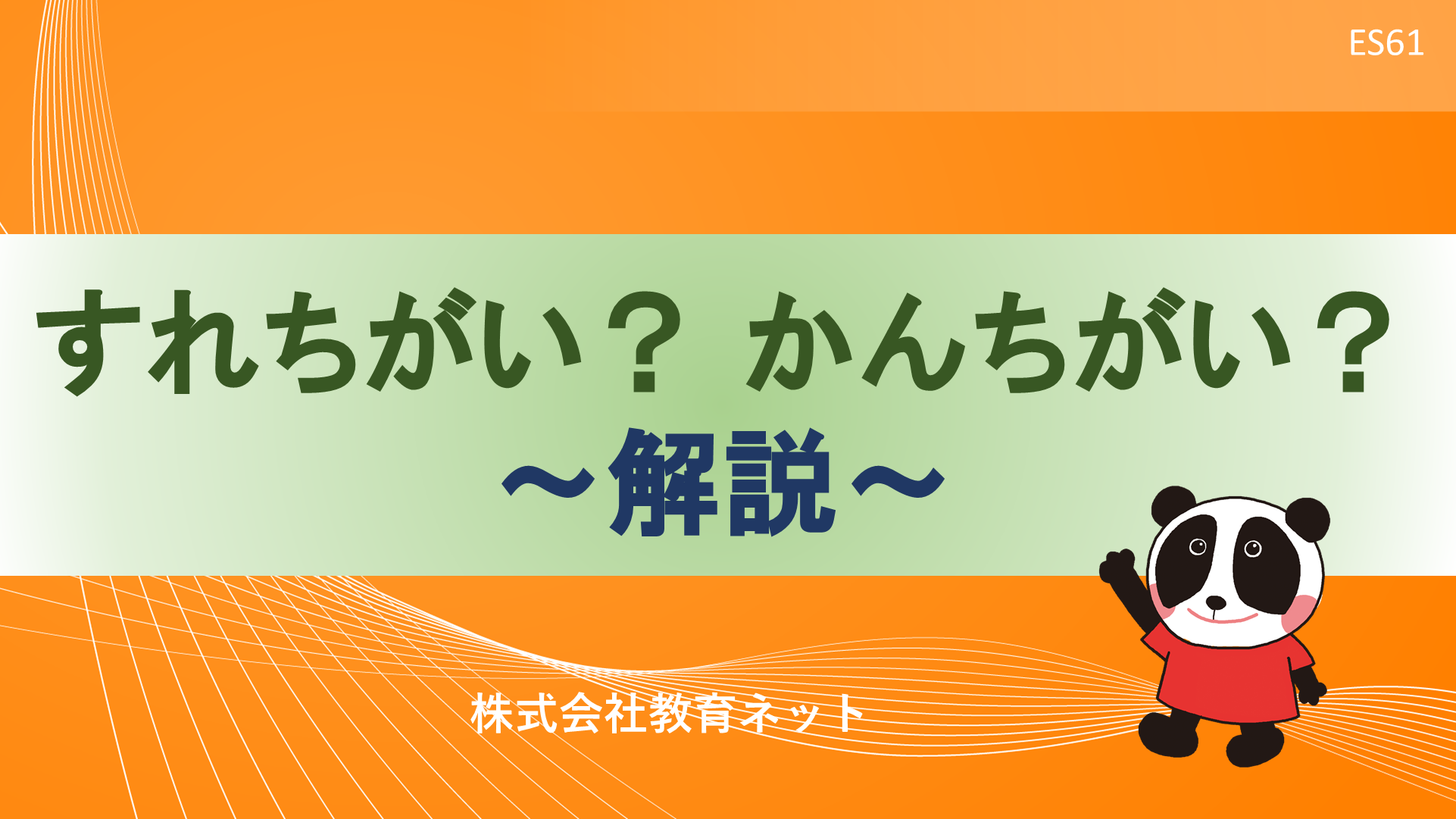 ES61

すれちがい？ かんちがい？
～解説～

株式会社教育ネット